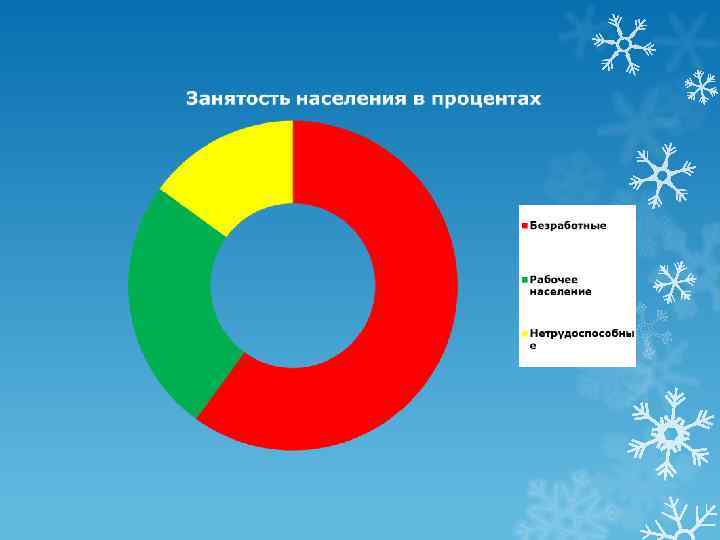 Занятость населения в процентах

Безработные

Рабочее население

Нетрудоспособные